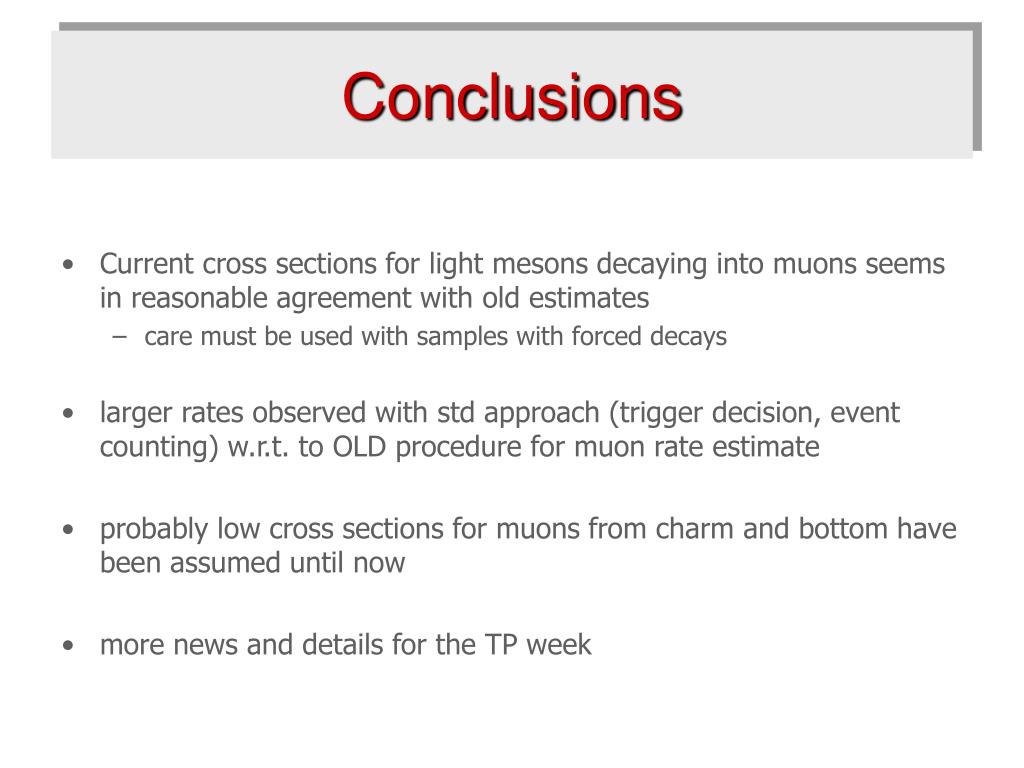 Conclusions

• Current cross sections for light mesons decaying into muons seems in reasonable agreement with old estimates
– care must be used with samples with forced decays

• larger rates observed with std approach (trigger decision, event counting) w.r.t. to OLD procedure for muon rate estimate

• probably low cross sections for muons from charm and bottom have been assumed until now

• more news and details for the TP week